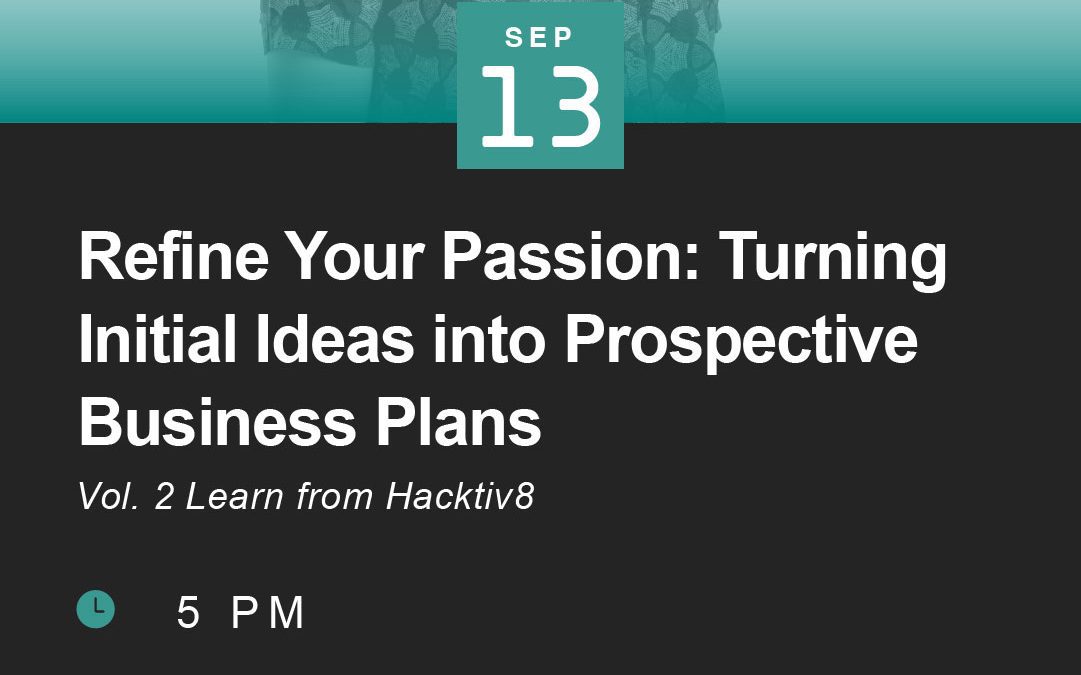 SEP
13

Refine Your Passion: Turning Initial Ideas into Prospective Business Plans

Vol. 2 Learn from Hacktiv8

5 PM